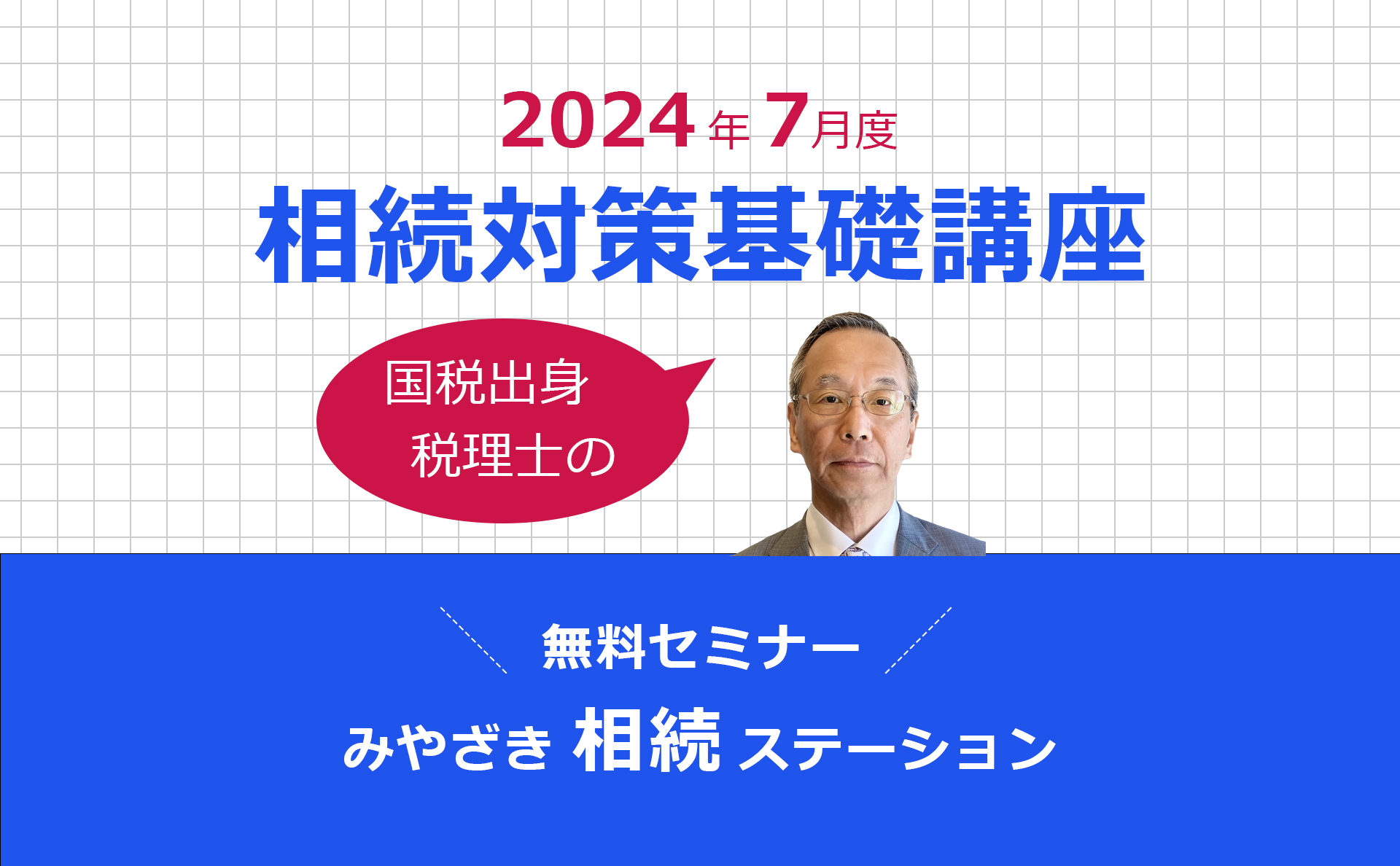 2024年7月度
相続対策基礎講座

国税出身
税理士の

無料セミナー
みやざき 相続 ステーション